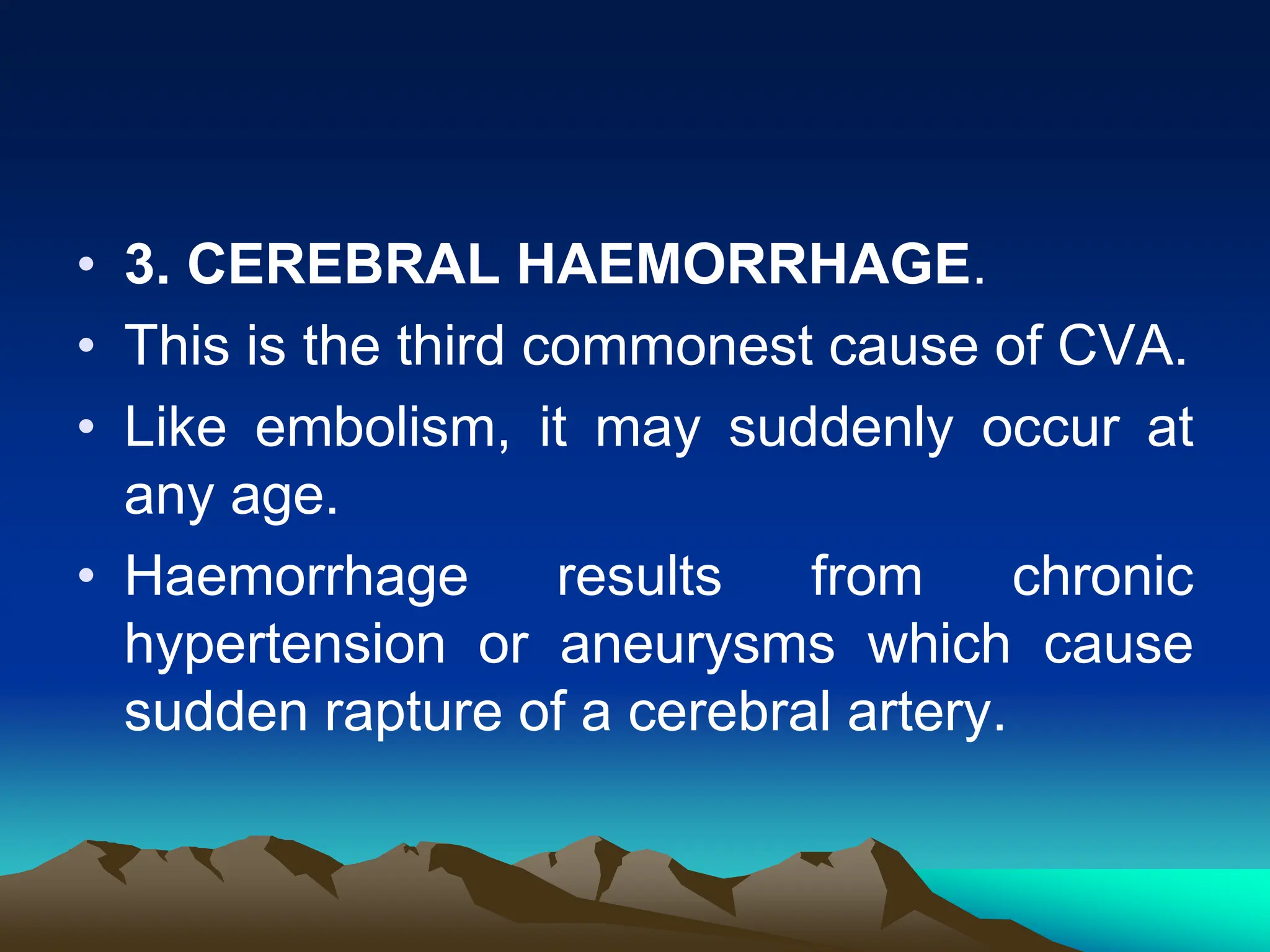 • 3. CEREBRAL HAEMORRHAGE.
• This is the third commonest cause of CVA.
• Like embolism, it may suddenly occur at any age.
• Haemorrhage results from chronic hypertension or aneurysms which cause sudden rapture of a cerebral artery.